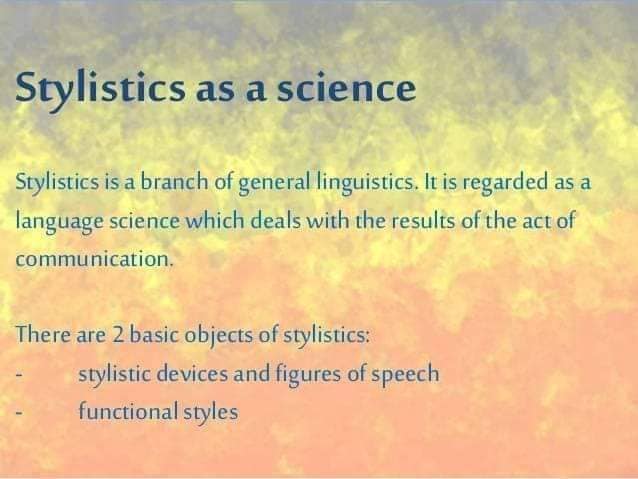 Stylistics as a science

Stylistics is a branch of general linguistics. It is regarded as a language science which deals with the results of the act of communication.

There are 2 basic objects of stylistics:
- stylistic devices and figures of speech
- functional styles